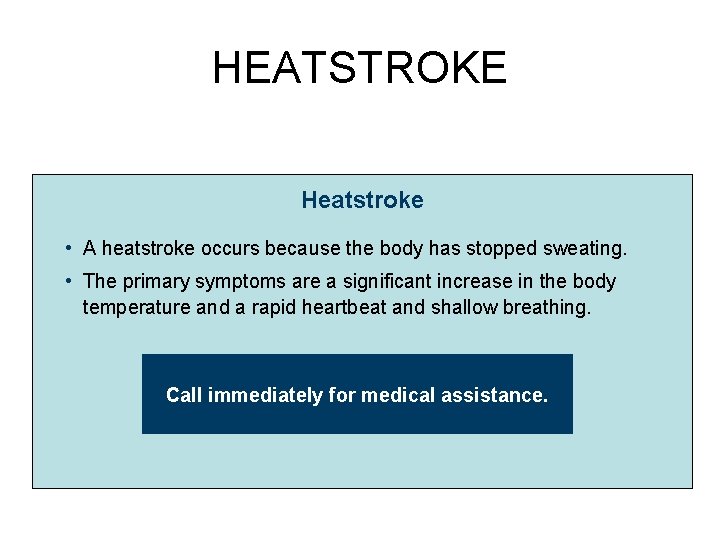 HEATSTROKE

Heatstroke

• A heatstroke occurs because the body has stopped sweating.
• The primary symptoms are a significant increase in the body temperature and a rapid heartbeat and shallow breathing.

Call immediately for medical assistance.